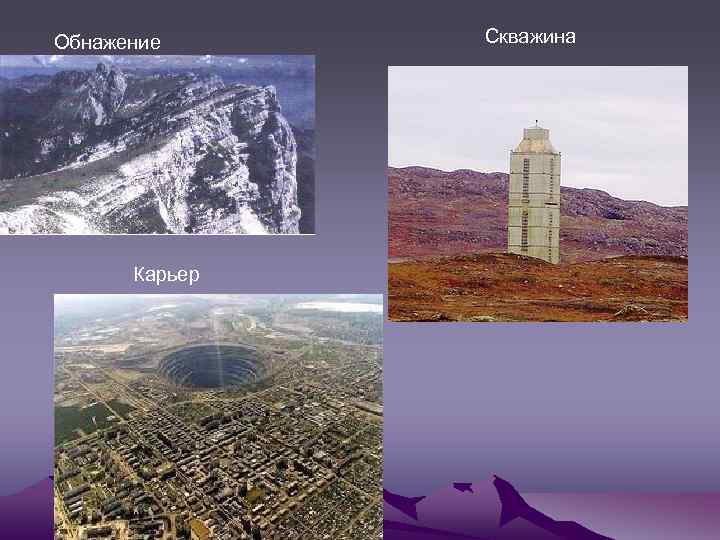 Обнажение

Скважина

Карьер